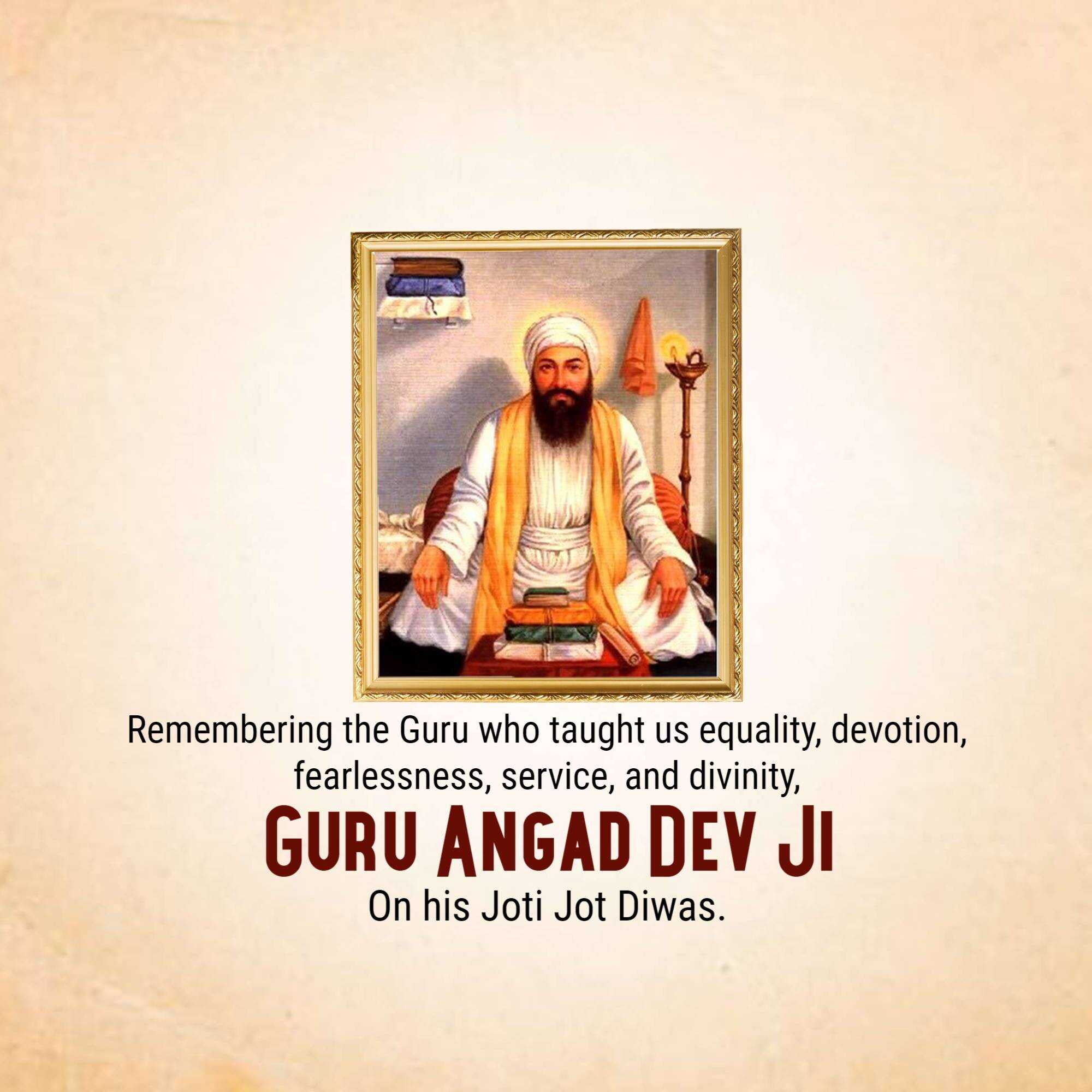 Remembering the Guru who taught us equality, devotion, fearlessness, service, and divinity,

GURU ANGAD DEV JI

On his Joti Jot Diwas.